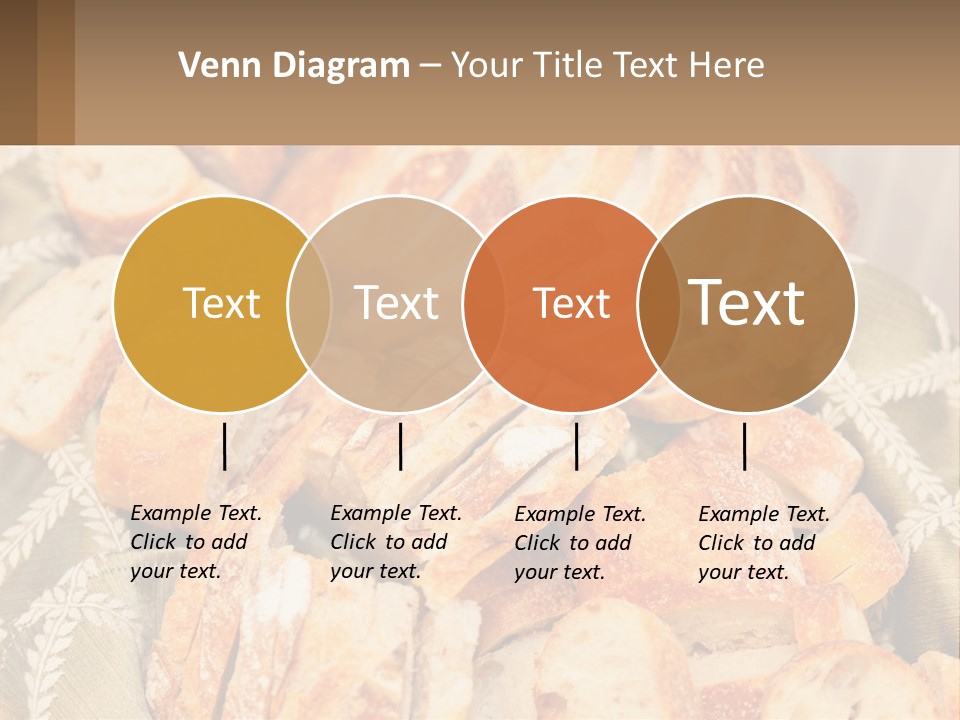 Venn Diagram – Your Title Text Here

Text

Text

Text

Text

Example Text. Click to add your text.

Example Text. Click to add your text.

Example Text. Click to add your text.

Example Text. Click to add your text.